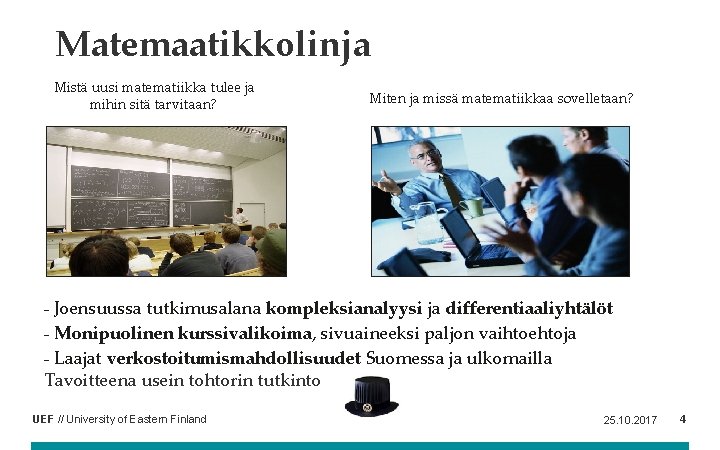 Matemaatikkolinja

Mistä uusi matematiikka tulee ja mihin sitä tarvitaan?

Miten ja missä matematiikkaa sovelletaan?

- Joensuussa tutkimusalana kompleksianalyysi ja differentiaaliyhtälöt
- Monipuolinen kurssivalikoima, sivuaineeksi paljon vaihtoehtoja
- Laajat verkostoitumismahdollisuudet Suomessa ja ulkomailla
Tavoitteena usein tohtorin tutkinto

UEF // University of Eastern Finland

25.10.2017

4